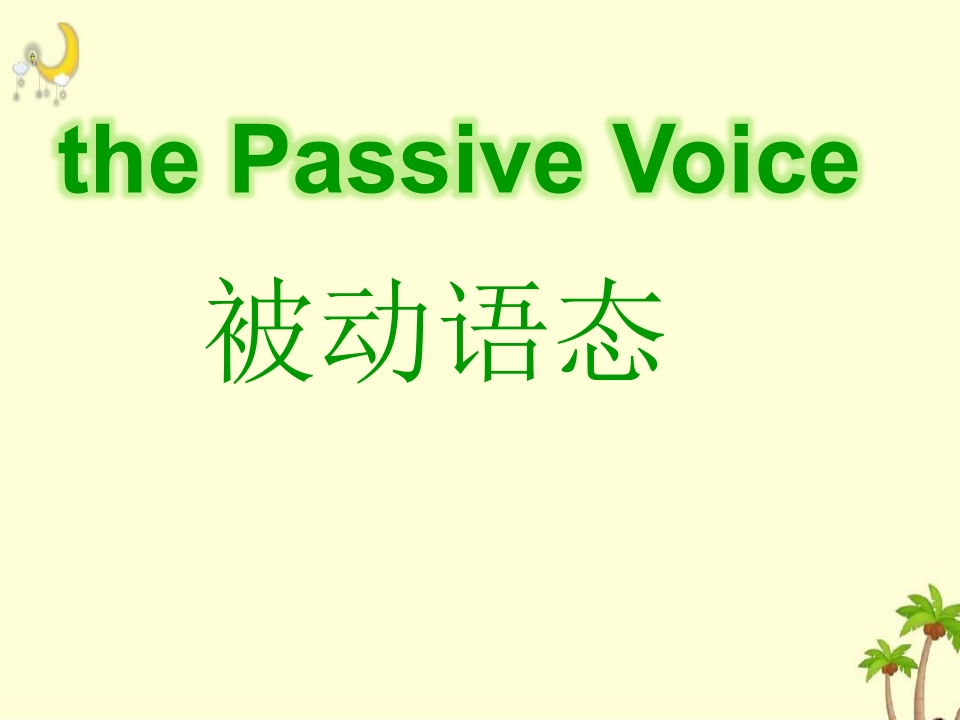 the Passive Voice

被动语态